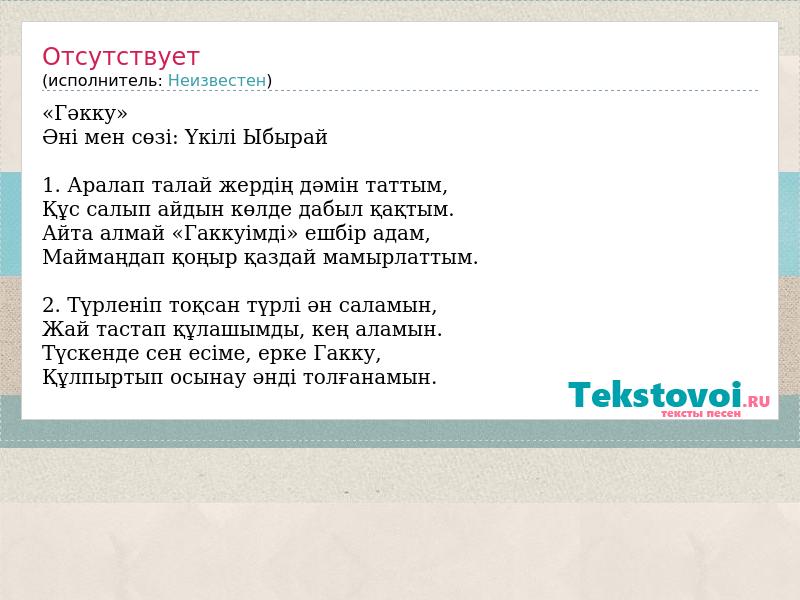 Отсутствует
(исполнитель: Неизвестен)

«Гәкку»
Әні мен сөзі: Үкілі Ыбырай

1. Аралап талай жердің дәмін таттым,
Құс салып айдын көлде дабыл қақтым.
Айта алмай «Гаккуімді» ешбір адам,
Маймаңдап қоңыр қаздай мамырлаттым.

2. Түрленіп тоқсан түрлі ән саламын,
Жай тастап құлашымды, кең аламын.
Түскенде сен есіме, ерке Гакку,
Құлпыртып осынау әнді толғанамын.

Tekstovoi.RU
тексты песен